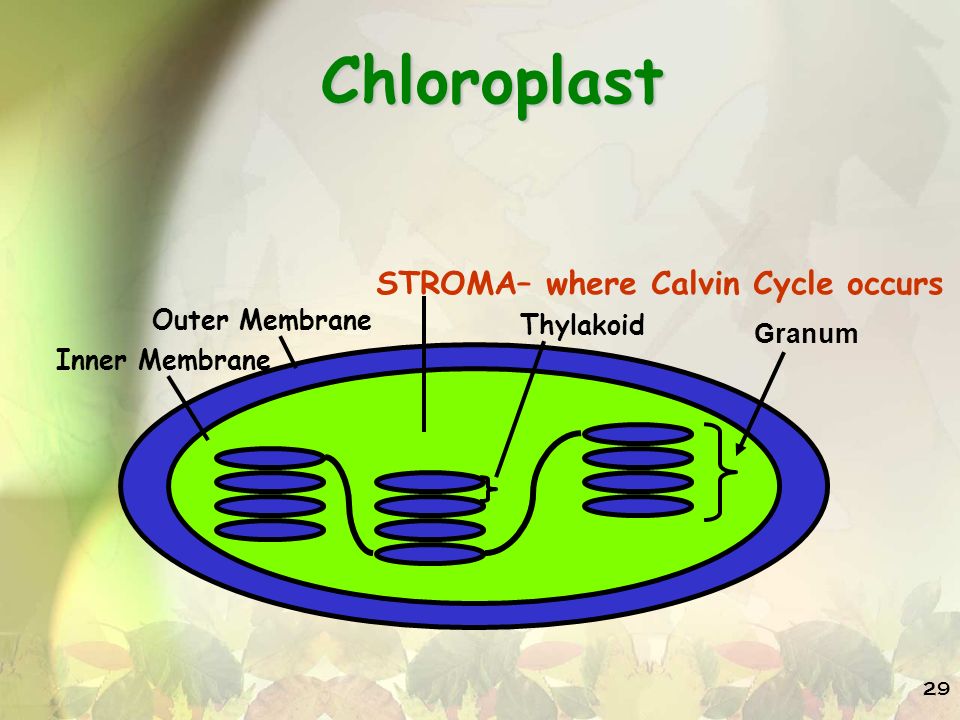 Chloroplast

STROMA– where Calvin Cycle occurs

Outer Membrane

Inner Membrane

Thylakoid

Granum

29